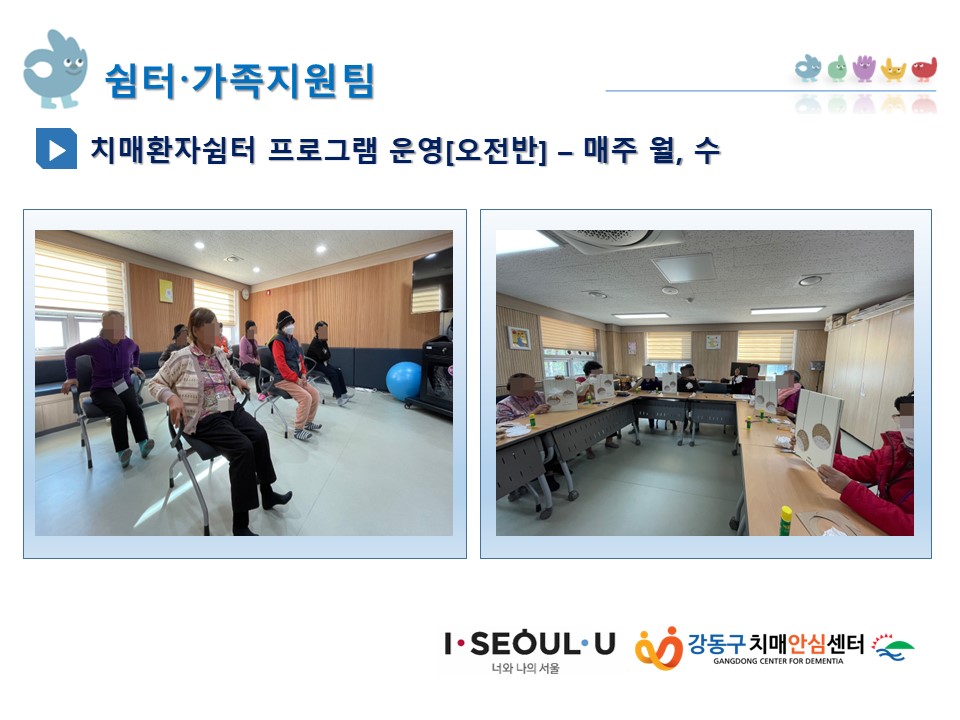 쉼터·가족지원팀

치매환자쉼터 프로그램 운영[오전반] – 매주 월, 수

I·SEOUL·U
너와 나의 서울

강동구치매안심센터
GANGDONG CENTER FOR DEMENTIA